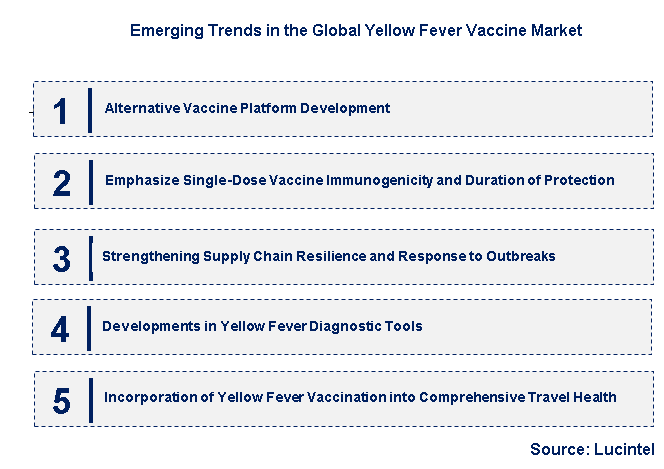 Emerging Trends in the Global Yellow Fever Vaccine Market

1 Alternative Vaccine Platform Development

2 Emphasize Single-Dose Vaccine Immunogenicity and Duration of Protection

3 Strengthening Supply Chain Resilience and Response to Outbreaks

4 Developments in Yellow Fever Diagnostic Tools

5 Incorporation of Yellow Fever Vaccination into Comprehensive Travel Health

Source: Lucintel